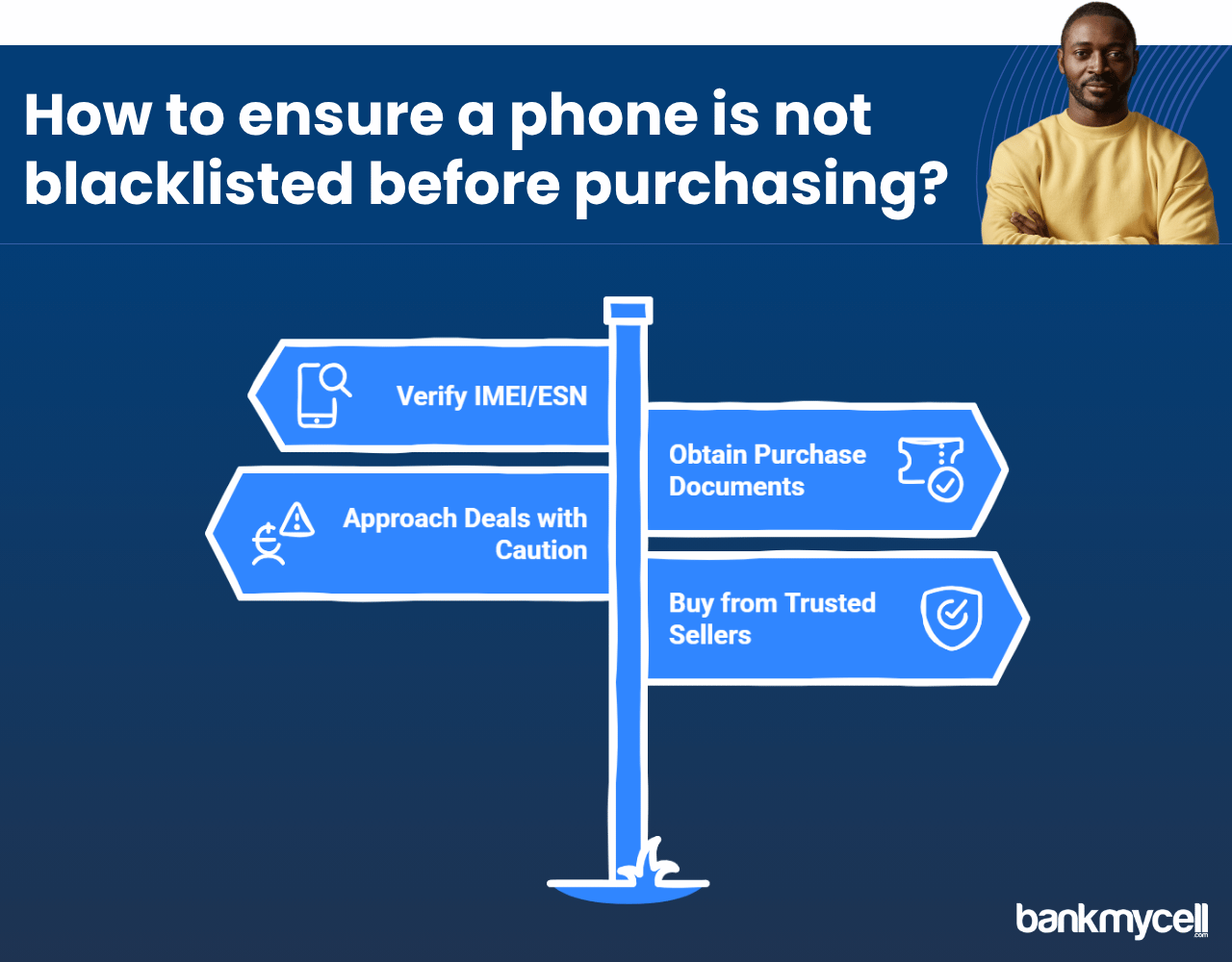 How to ensure a phone is not blacklisted before purchasing?

Verify IMEI/ESN

Obtain Purchase Documents

Approach Deals with Caution

Buy from Trusted Sellers

bankmycell.com